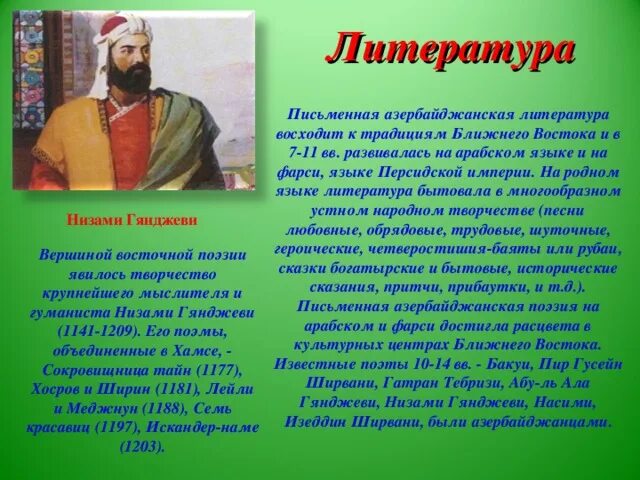 Литература

Письменная азербайджанская литература восходит к традициям Ближнего Востока и в 7-11 вв. развивалась на арабском языке и на фарси, языке Персидской империи. На родном языке литература бытовала в многообразном устном народном творчестве (песни любовные, обрядовые, трудовые, шуточные, героические, четверостишия-баяты или рубаи, сказки богатырские и бытовые, исторические сказания, притчи, прибаутки, и т.д.). Письменная азербайджанская поэзия на арабском и фарси достигла расцвета в культурных центрах Ближнего Востока. Известные поэты 10-14 вв. - Бакуи, Пир Гусейн Ширвани, Гатран Тебризи, Абу-ль Ала Гянджеви, Низами Гянджеви, Насими, Изеддин Ширвани, были азербайджанцами.

Низами Гянджеви

Вершиной восточной поэзии явилось творчество крупнейшего мыслителя и гуманиста Низами Гянджеви (1141-1209). Его поэмы, объединенные в Хамсе, - Сокровищница тайн (1177), Хосров и Ширин (1181), Лейли и Меджнун (1188), Семь красавиц (1197), Искандер-наме (1203).